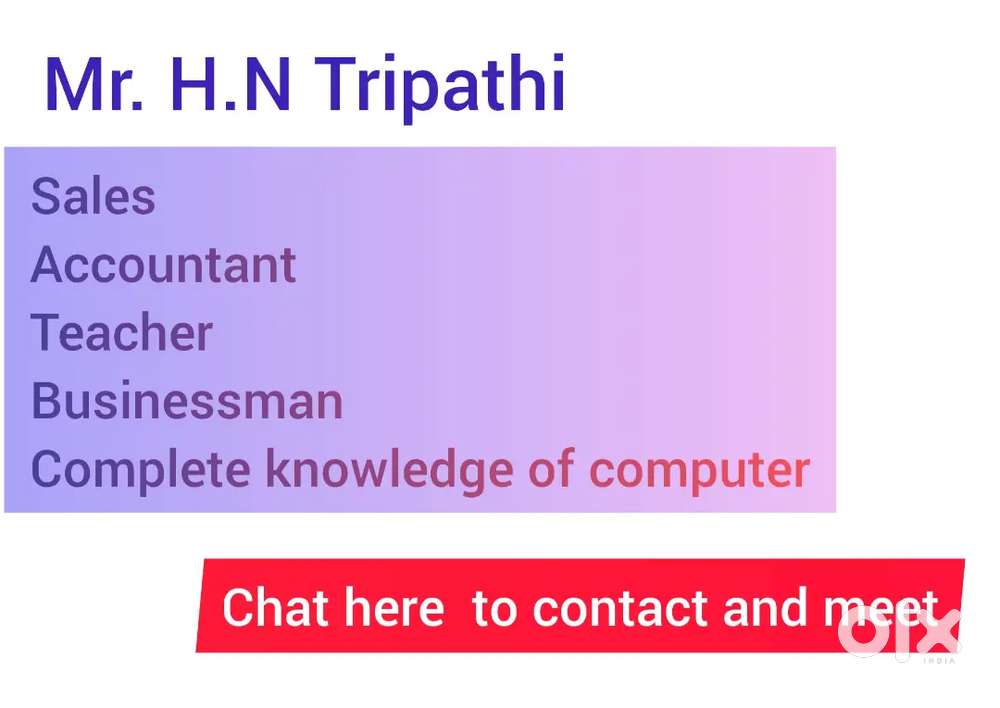 Mr. H.N Tripathi

Sales
Accountant
Teacher
Businessman
Complete knowledge of computer

Chat here to contact and meet

olx
INDIA